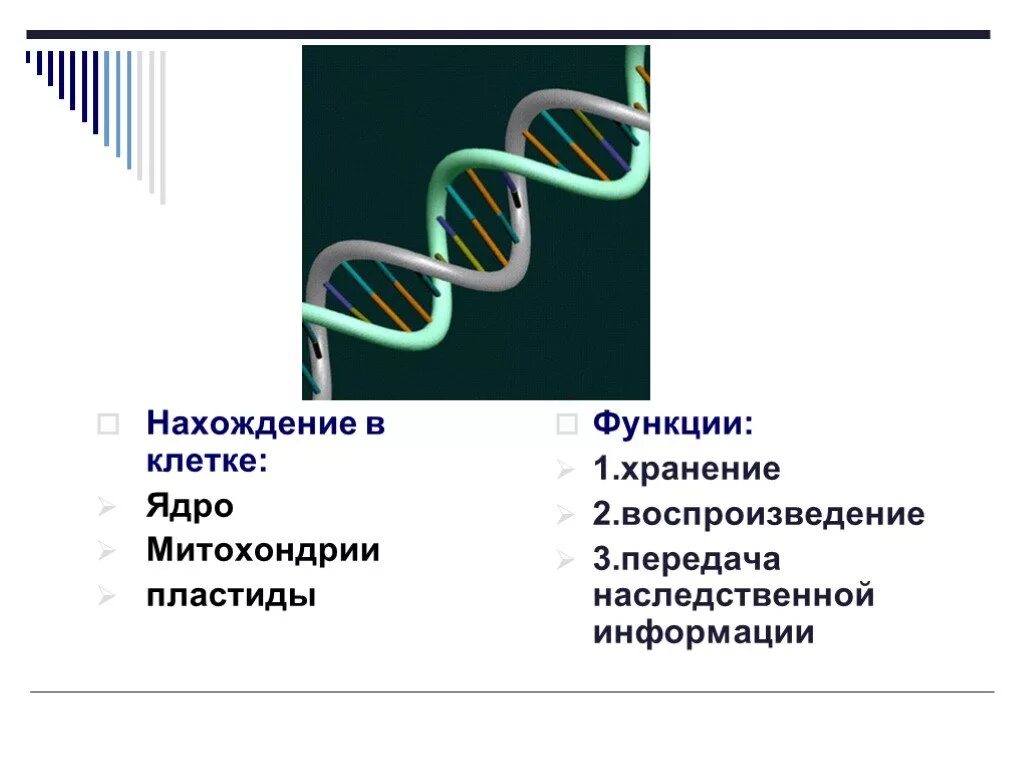 Нахождение в клетке:

Ядро

Митохондрии

пластиды

Функции:

1.хранение

2.воспроизведение

3.передача наследственной информации